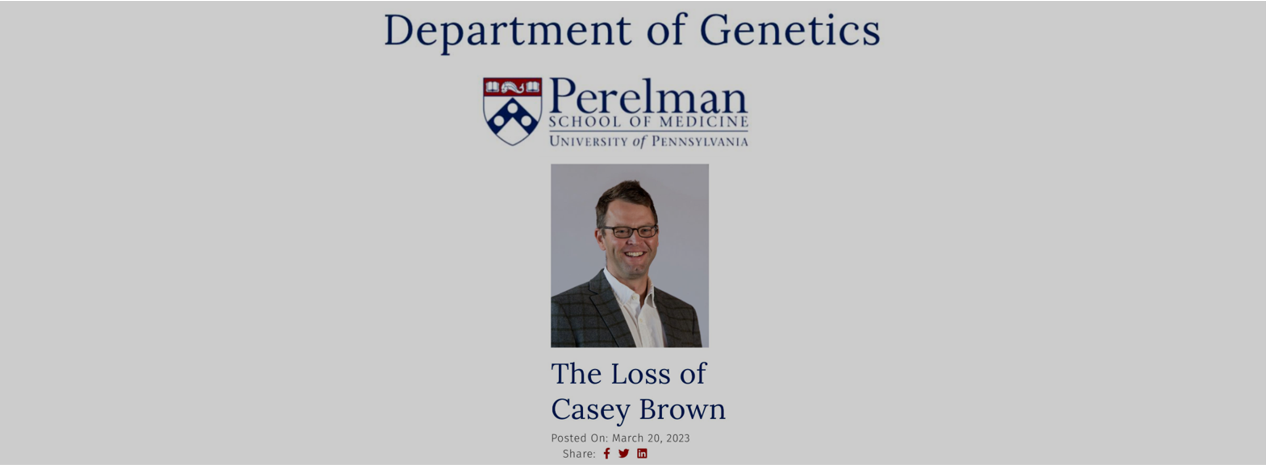 Department of Genetics

Perelman
SCHOOL OF MEDICINE
UNIVERSITY of PENNSYLVANIA

The Loss of Casey Brown

Posted On: March 20, 2023

Share: